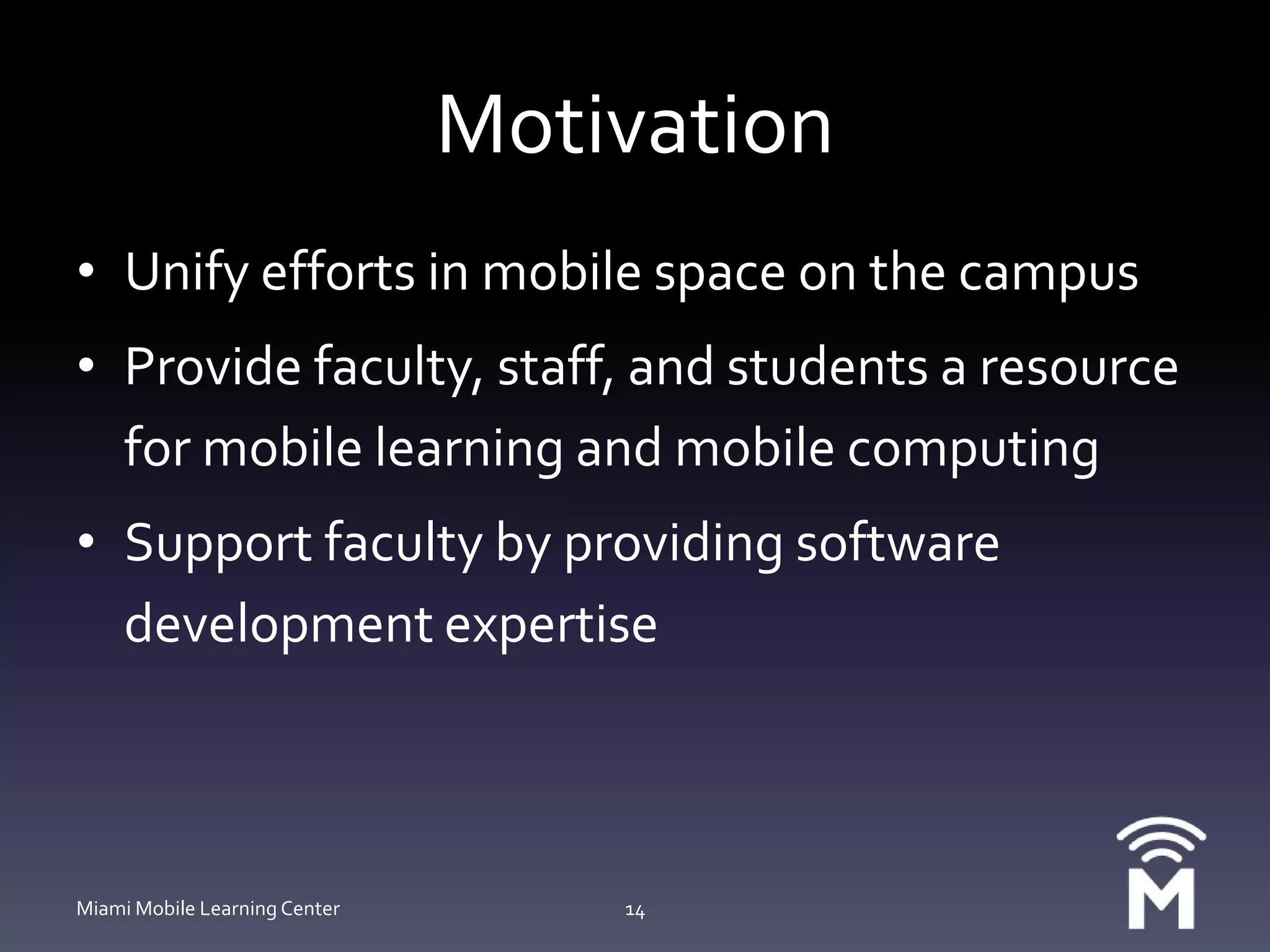 Motivation

• Unify efforts in mobile space on the campus
• Provide faculty, staff, and students a resource for mobile learning and mobile computing
• Support faculty by providing software development expertise

Miami Mobile Learning Center

14

M